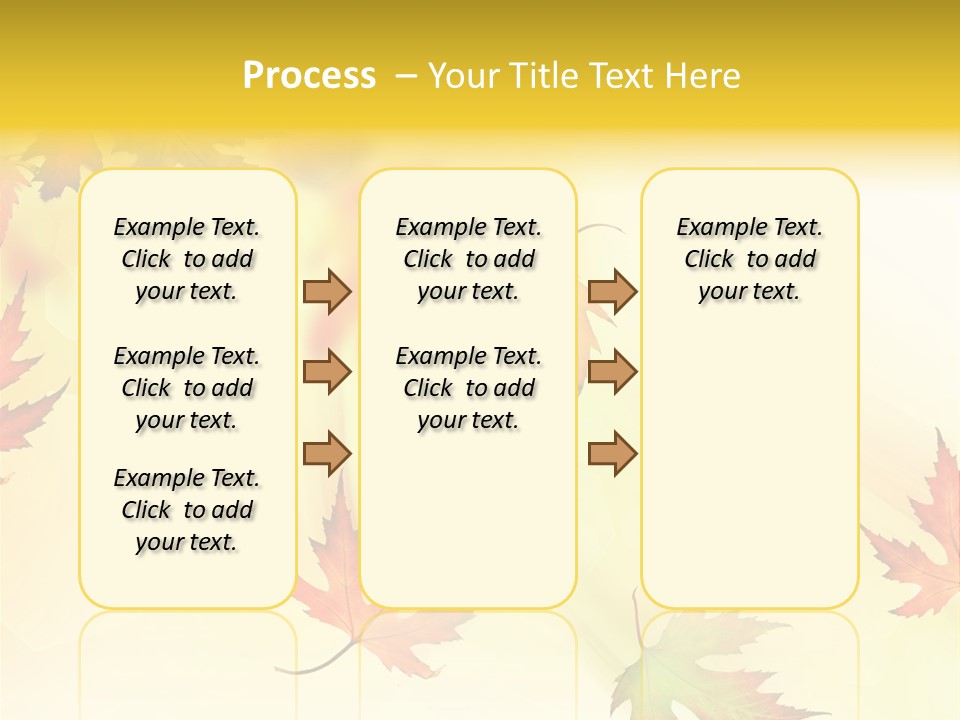 Process – Your Title Text Here

Example Text. Click to add your text.

Example Text. Click to add your text.

Example Text. Click to add your text.

Example Text. Click to add your text.

Example Text. Click to add your text.

Example Text. Click to add your text.